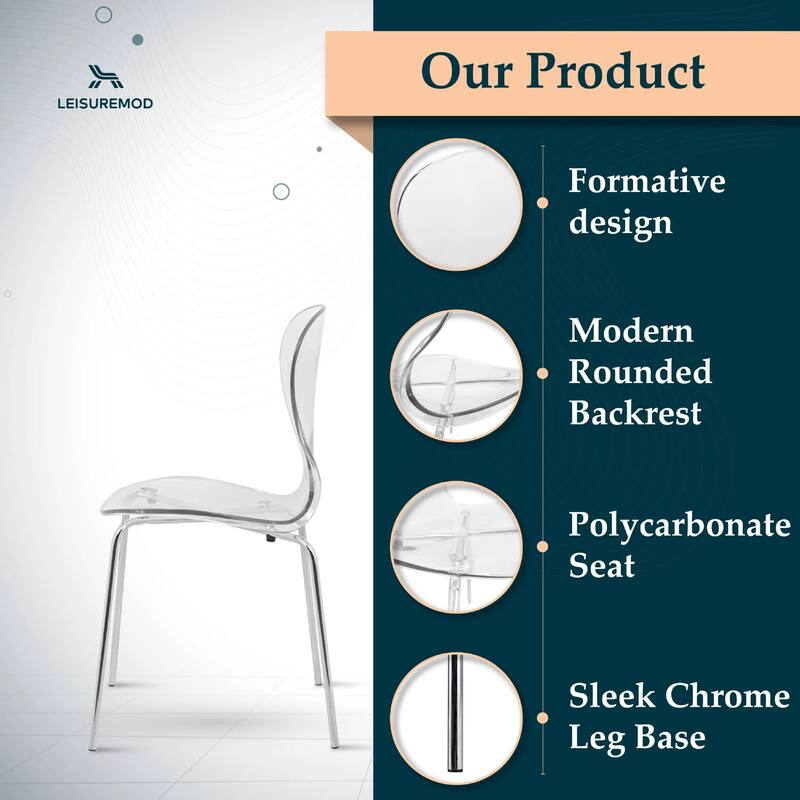 LEISUREMOD

Our Product

Formative design

Modern Rounded Backrest

Polycarbonate Seat

Sleek Chrome Leg Base